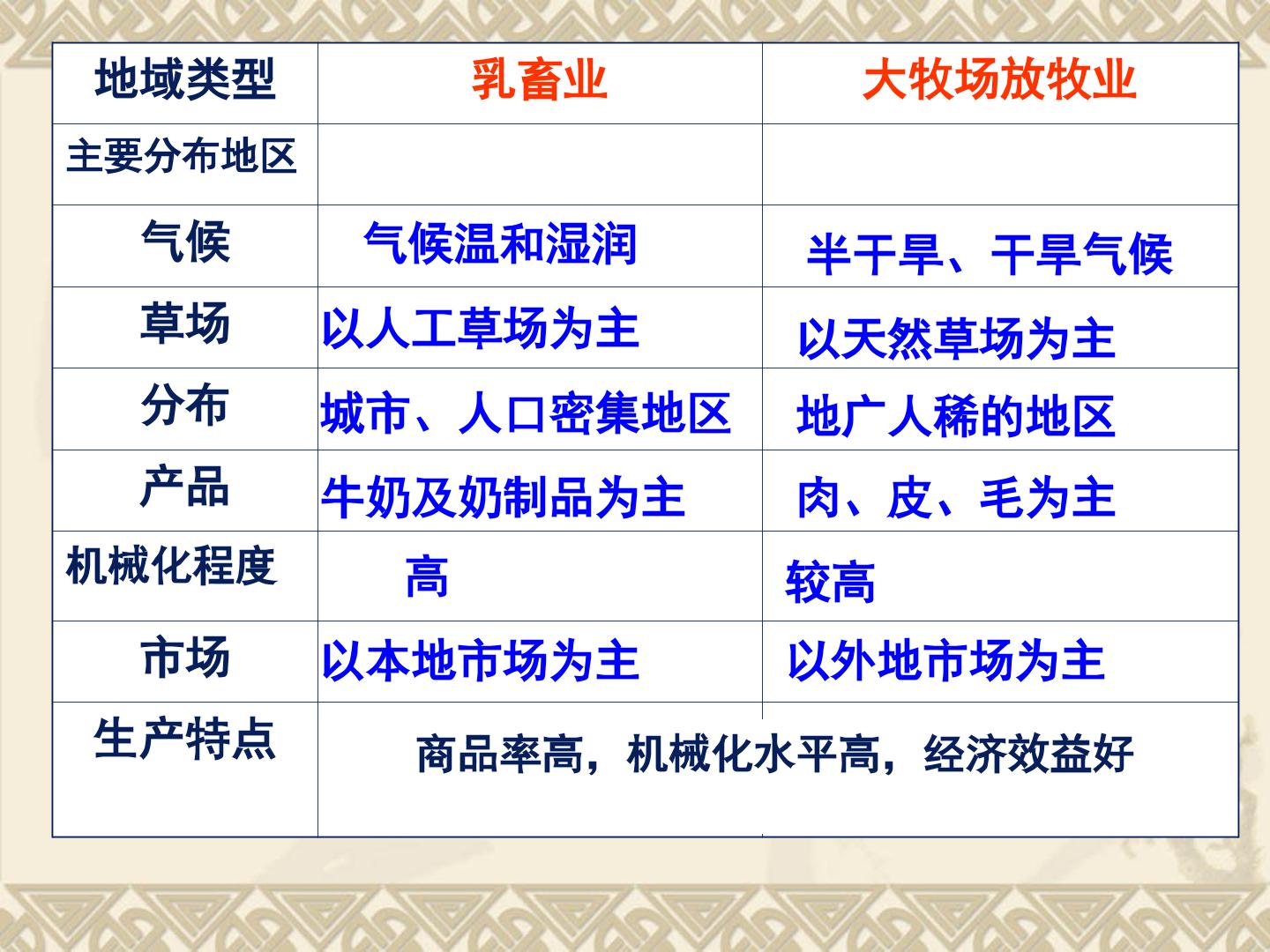 | 地域类型 | 乳畜业 | 大牧场放牧业 |
|---|---|---|
| 主要分布地区 | | |
| 气候 | 气候温和湿润 | 半干旱、干旱气候 |
| 草场 | 以人工草场为主 | 以天然草场为主 |
| 分布 | 城市、人口密集地区 | 地广人稀的地区 |
| 产品 | 牛奶及奶制品为主 | 肉、皮、毛为主 |
| 机械化程度 | 高 | 较高 |
| 市场 | 以本地市场为主 | 以外地市场为主 |
| 生产特点 | 商品率高，机械化水平高，经济效益好 | |